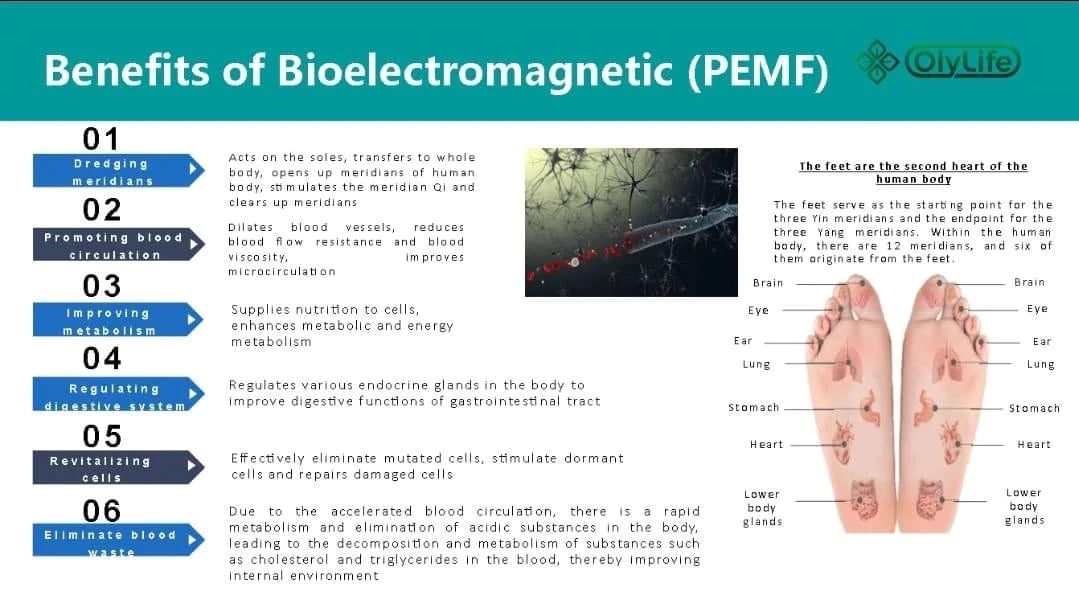 Benefits of Bioelectromagnetic (PEMF)

OlyLife

01
Dredging meridians
Acts on the soles, transfers to whole body, opens up meridians of human body, stimulates the meridian Qi and clears up meridians

02
Promoting blood circulation
Dilates blood vessels, reduces blood flow resistance and blood viscosity, improves microcirculation

03
Improving metabolism
Supplies nutrition to cells, enhances metabolic and energy metabolism

04
Regulating digestive system
Regulates various endocrine glands in the body to improve digestive functions of gastrointestinal tract

05
Revitalizing cells
Effectively eliminate mutated cells, stimulate dormant cells and repairs damaged cells

06
Eliminate blood waste
Due to the accelerated blood circulation, there is a rapid metabolism and elimination of acidic substances in the body, leading to the decomposition and metabolism of substances such as cholesterol and triglycerides in the blood, thereby improving internal environment

The feet are the second heart of the human body

The feet serve as the starting point for the three Yin meridians and the endpoint for the three Yang meridians. Within the human body, there are 12 meridians, and six of them originate from the feet.

Brain
Eye
Ear
Lung
Stomach
Heart
Lower body glands

Brain
Eye
Ear
Lung
Stomach
Heart
Lower body glands